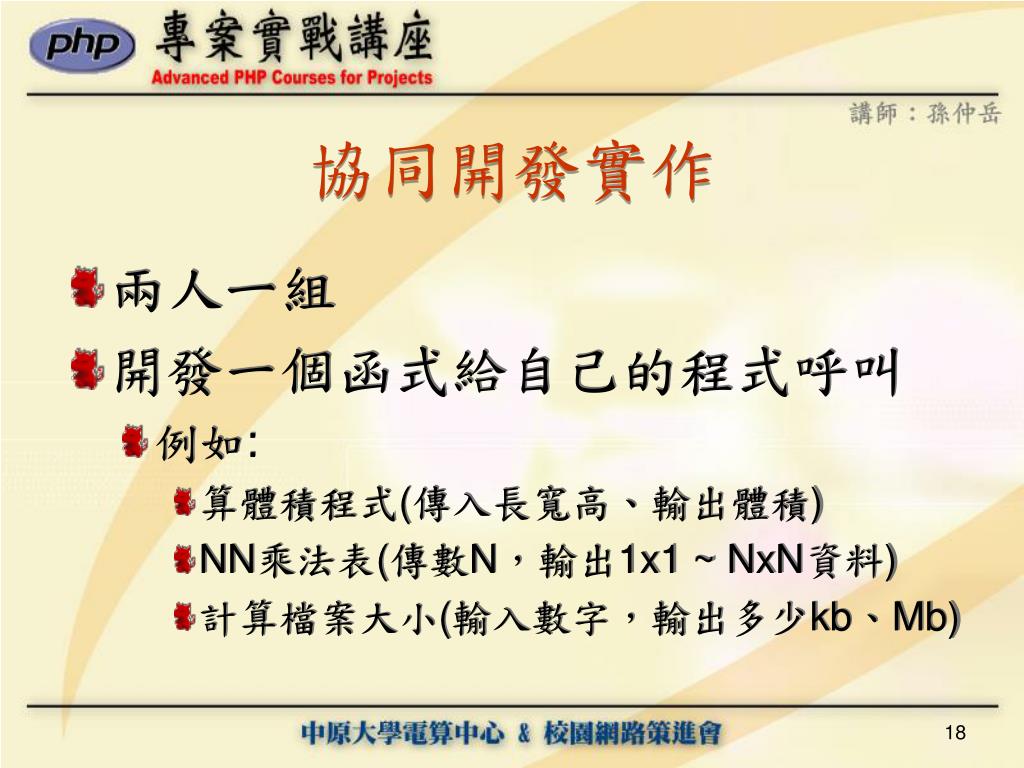 php 專案實戰講座
Advanced PHP Courses for Projects

講師：孫仲岳

協同開發實作

兩人一組

開發一個函式給自己的程式呼叫

例如:

算體積程式(傳入長寬高、輸出體積)

NN乘法表(傳數N，輸出1x1 ~ NxN資料)

計算檔案大小(輸入數字，輸出多少kb、Mb)

中原大學電算中心 & 校園網路策進會

18